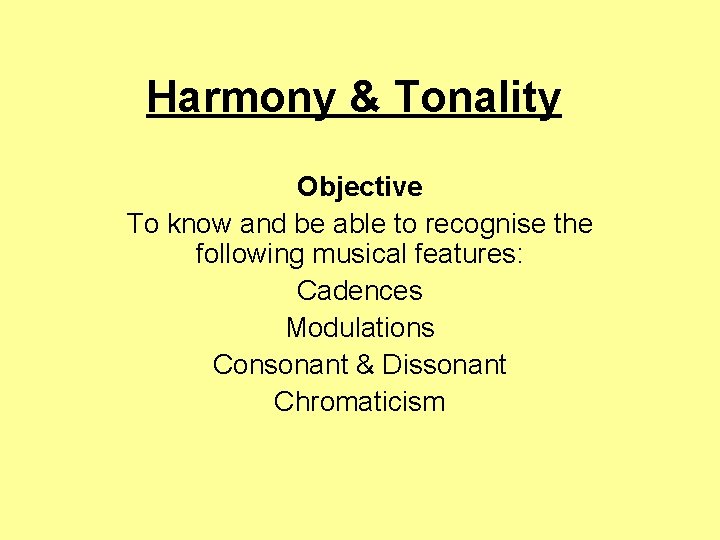 Harmony & Tonality

Objective

To know and be able to recognise the following musical features:

Cadences

Modulations

Consonant & Dissonant

Chromaticism